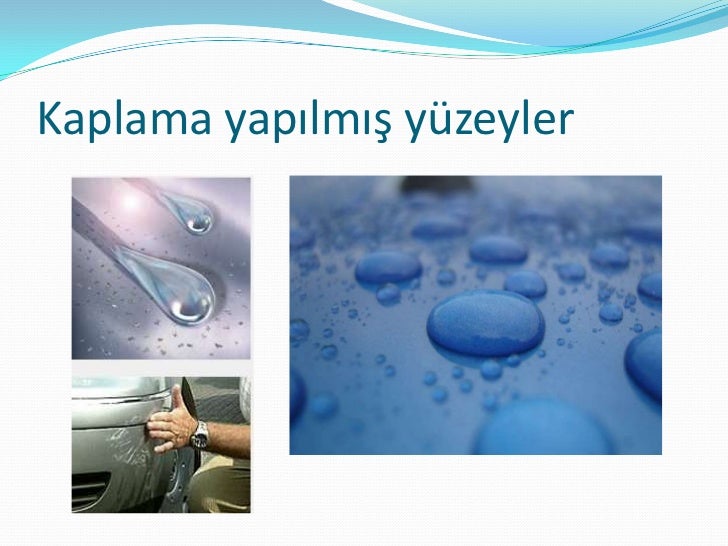 Kaplama yapılmış yüzeyler